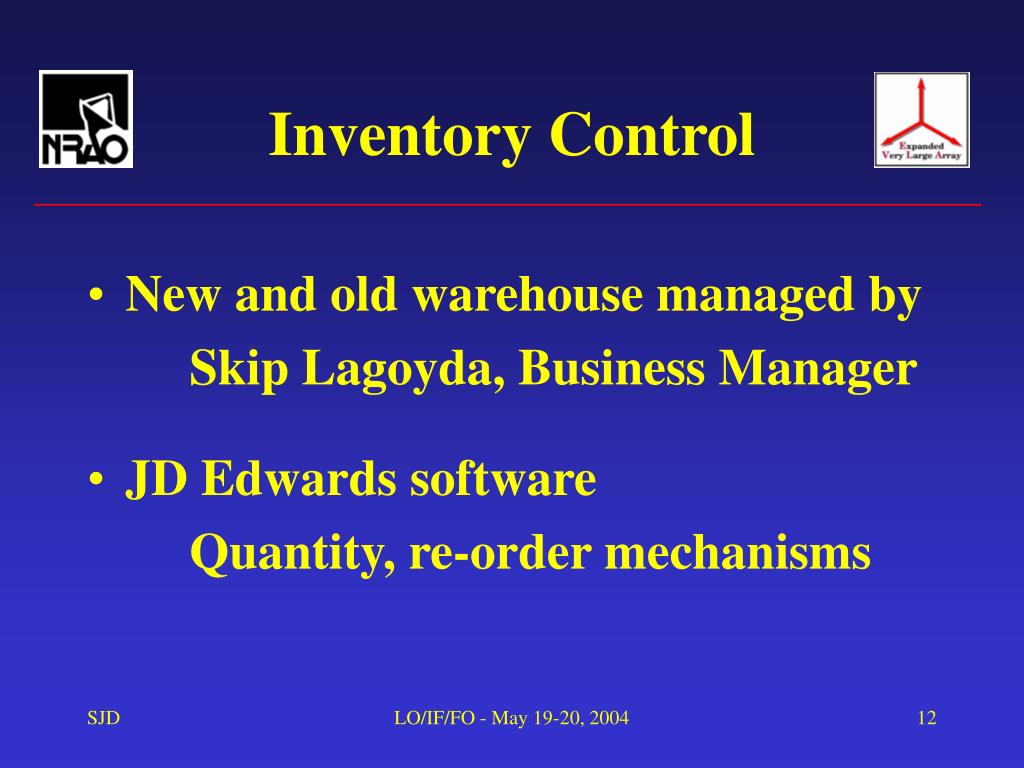 NRAO

Inventory Control

Expanded Very Large Array

• New and old warehouse managed by
Skip Lagoyda, Business Manager

• JD Edwards software
Quantity, re-order mechanisms

SJD

LO/IF/FO - May 19-20, 2004

12